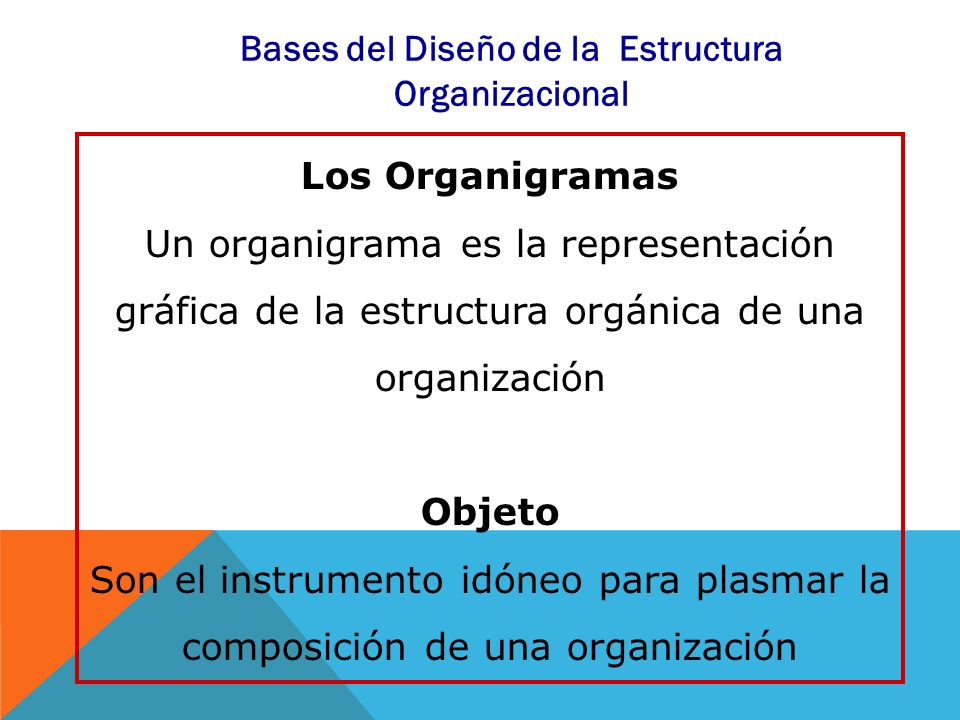 Bases del Diseño de la Estructura Organizacional

Los Organigramas

Un organigrama es la representación gráfica de la estructura orgánica de una organización

Objeto

Son el instrumento idóneo para plasmar la composición de una organización